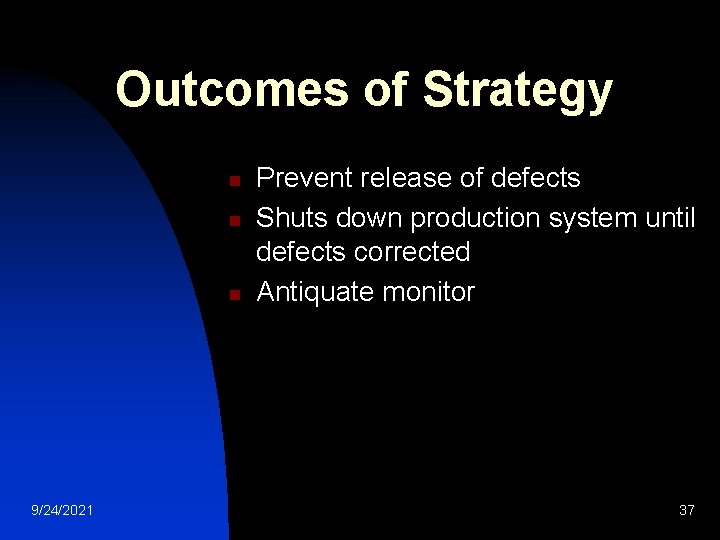 Outcomes of Strategy

- Prevent release of defects
- Shuts down production system until defects corrected
- Antiquate monitor

9/24/2021

37